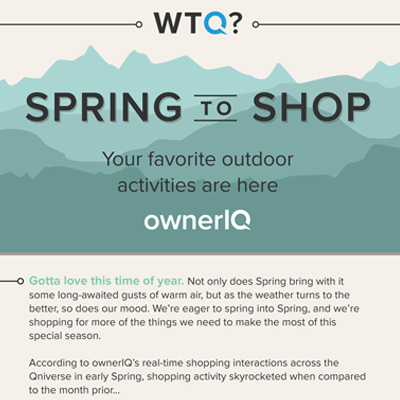 WTQ?

SPRING TO SHOP

Your favorite outdoor activities are here

ownerIQ

Gotta love this time of year. Not only does Spring bring with it some long-awaited gusts of warm air, but as the weather turns to the better, so does our mood. We're eager to spring into Spring, and we're shopping for more of the things we need to make the most of this special season.

According to ownerIQ's real-time shopping interactions across the Qniverse in early Spring, shopping activity skyrocketed when compared to the month prior...